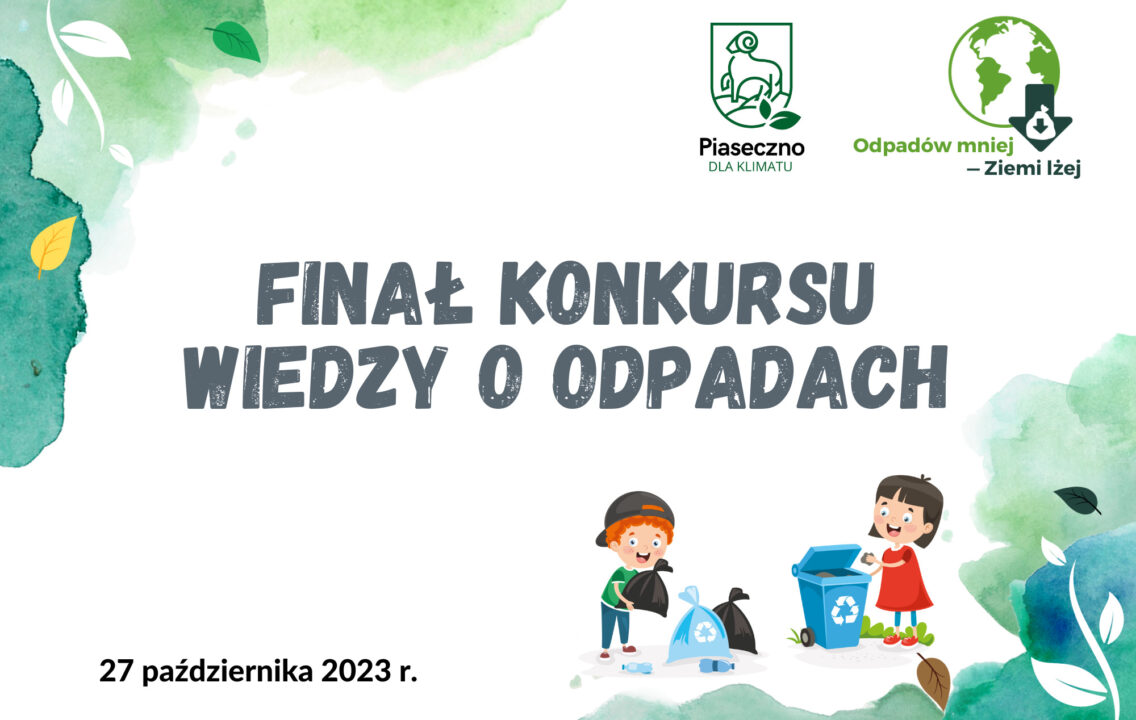 Piaseczno
DLA KLIMATU

Odpadów mniej
— Ziemi lżej

FINAŁ KONKURSU
WIEDZY O ODPADACH

27 października 2023 r.